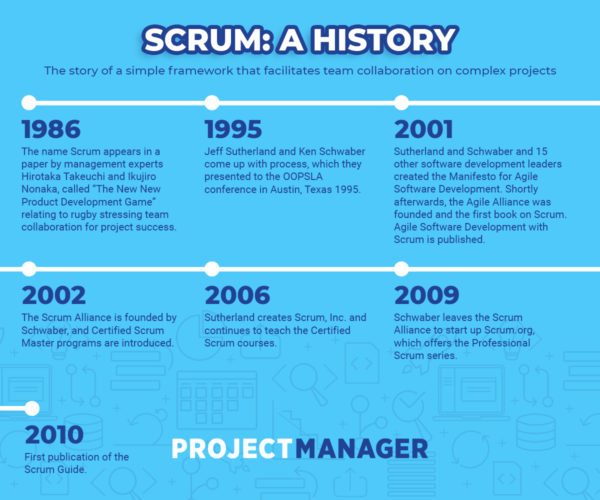 SCRUM: A HISTORY

The story of a simple framework that facilitates team collaboration on complex projects

1986

The name Scrum appears in a paper by management experts Hirotaka Takeuchi and Ikujiro Nonaka, called "The New New Product Development Game" relating to rugby stressing team collaboration for project success.

1995

Jeff Sutherland and Ken Schwaber come up with process, which they presented to the OOPSLA conference in Austin, Texas 1995.

2001

Sutherland and Schwaber and 15 other software development leaders created the Manifesto for Agile Software Development. Shortly afterwards, the Agile Alliance was founded and the first book on Scrum. Agile Software Development with Scrum is published.

2002

The Scrum Alliance is founded by Schwaber, and Certified Scrum Master programs are introduced.

2006

Sutherland creates Scrum, Inc. and continues to teach the Certified Scrum courses.

2009

Schwaber leaves the Scrum Alliance to start up Scrum.org, which offers the Professional Scrum series.

2010

First publication of the Scrum Guide.

PROJECTMANAGER